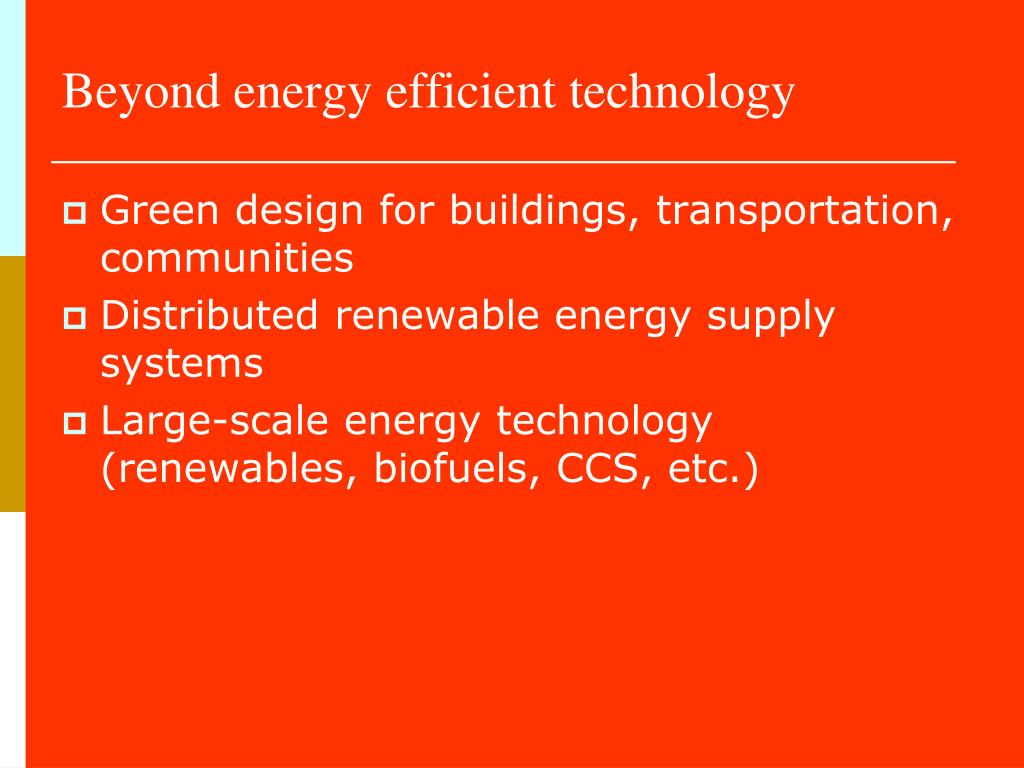 Beyond energy efficient technology

- Green design for buildings, transportation, communities
- Distributed renewable energy supply systems
- Large-scale energy technology (renewables, biofuels, CCS, etc.)